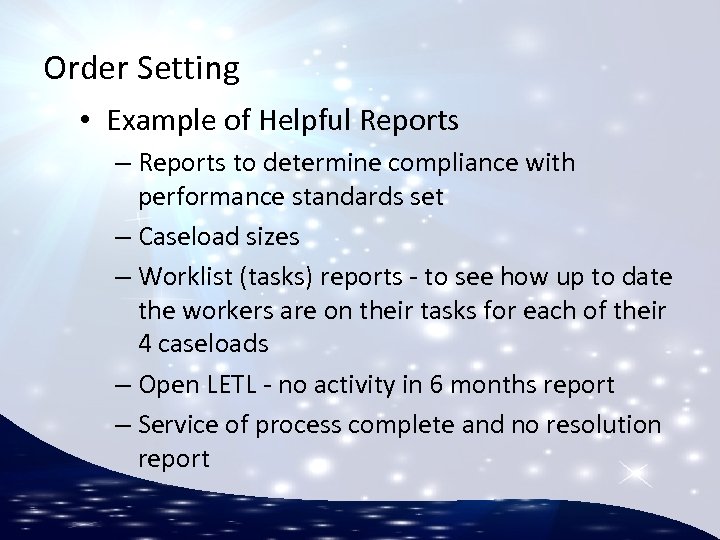 Order Setting

• Example of Helpful Reports

– Reports to determine compliance with performance standards set

– Caseload sizes

– Worklist (tasks) reports - to see how up to date the workers are on their tasks for each of their 4 caseloads

– Open LETL - no activity in 6 months report

– Service of process complete and no resolution report